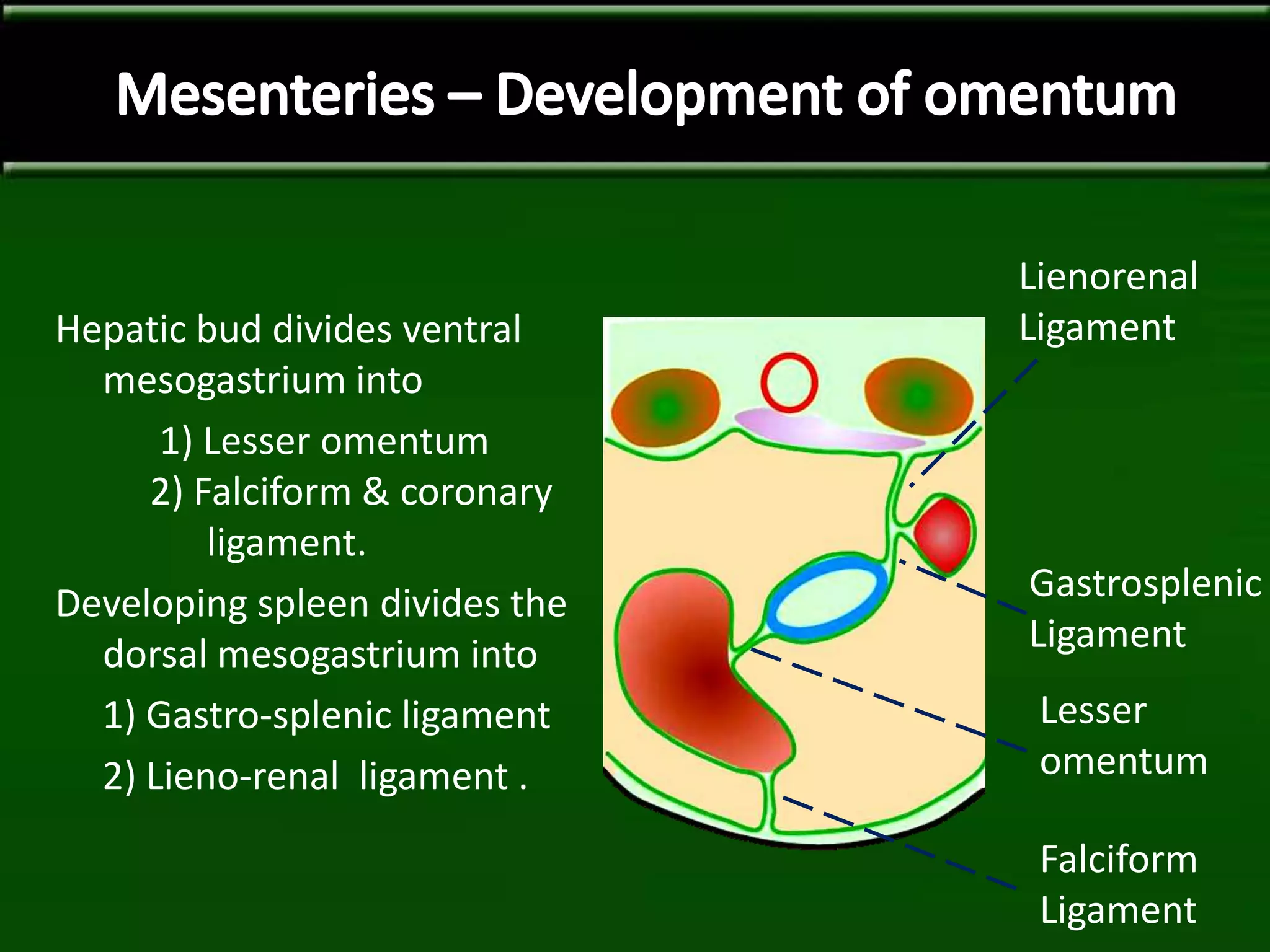 Mesenteries – Development of omentum

Hepatic bud divides ventral mesogastrium into

1) Lesser omentum

2) Falciform & coronary ligament.

Developing spleen divides the dorsal mesogastrium into

1) Gastro-splenic ligament

2) Lieno-renal ligament .

Lienorenal Ligament

Gastrosplenic Ligament

Lesser omentum

Falciform Ligament